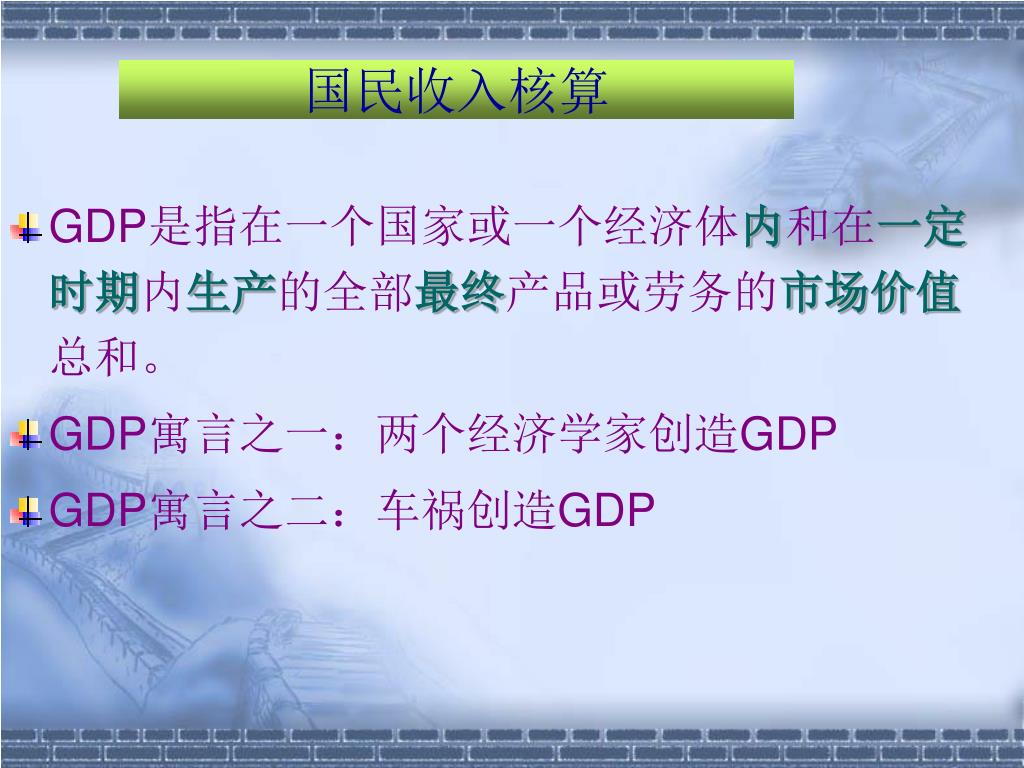 国民收入核算

GDP是指在一个国家或一个经济体内和在一定时期内生产的全部最终产品或劳务的市场价值总和。

GDP寓言之一：两个经济学家创造GDP

GDP寓言之二：车祸创造GDP